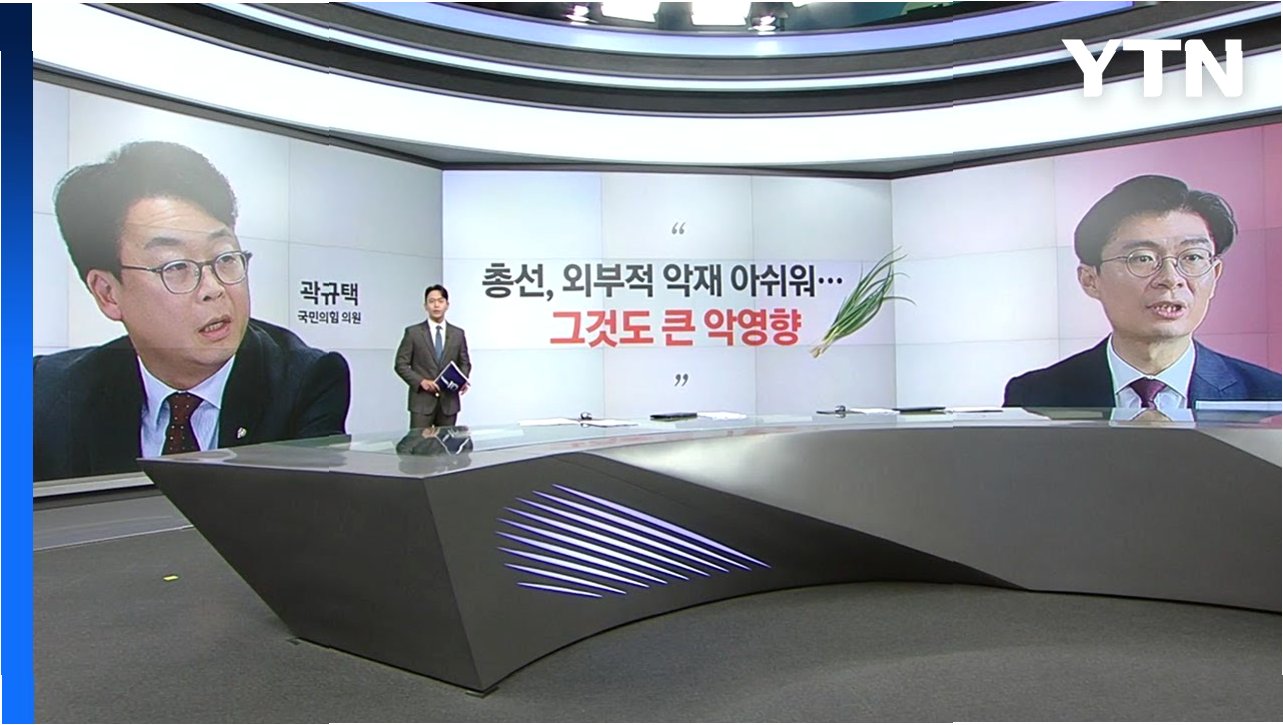 YTN

곽규택
국민의힘 의원

“
총선, 외부적 악재 아쉬워…
그것도 큰 악영향
”